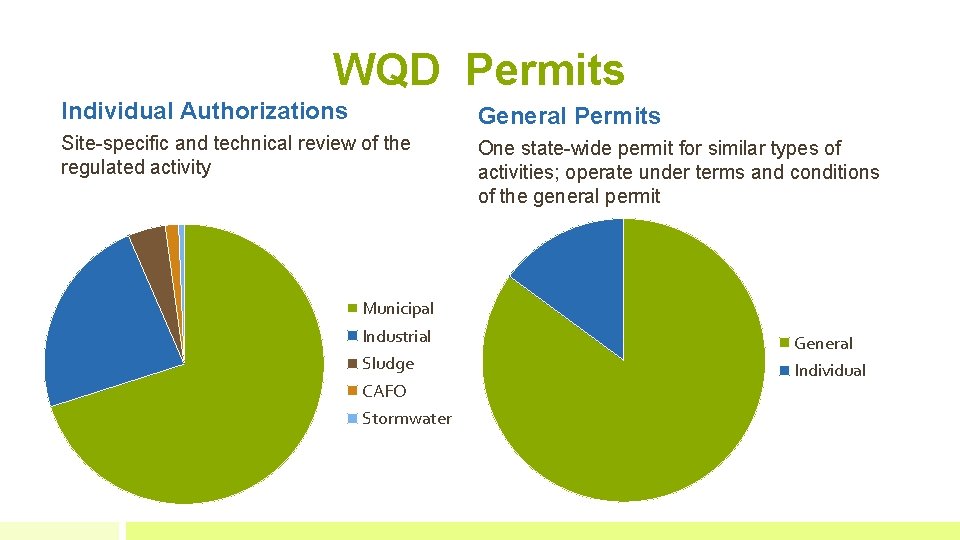 WQD Permits

Individual Authorizations

Site-specific and technical review of the regulated activity

Municipal
Industrial
Sludge
CAFO
Stormwater

General Permits

One state-wide permit for similar types of activities; operate under terms and conditions of the general permit

General
Individual